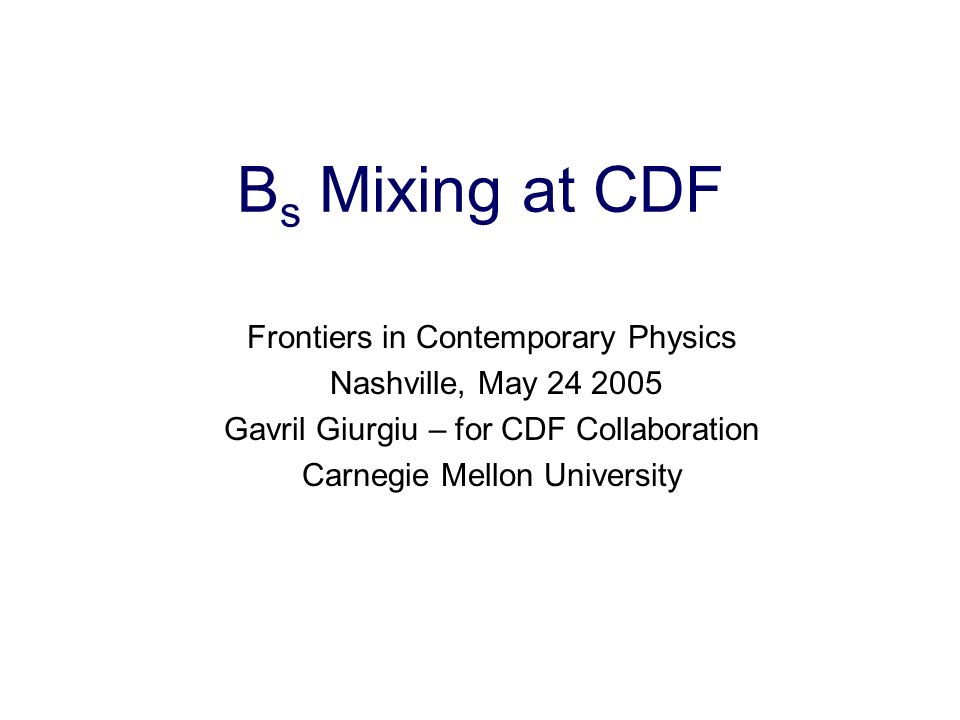 $B_s$ Mixing at CDF

Frontiers in Contemporary Physics
Nashville, May 24 2005
Gavril Giurgiu – for CDF Collaboration
Carnegie Mellon University